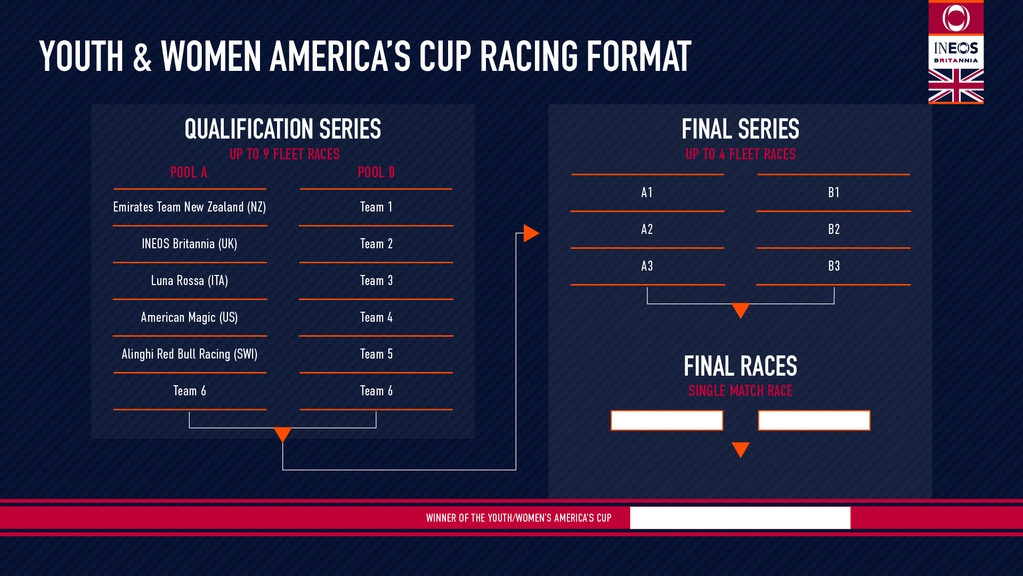 YOUTH & WOMEN AMERICA'S CUP RACING FORMAT

INEOS
BRITANNIA

QUALIFICATION SERIES
UP TO 9 FLEET RACES

| POOL A | POOL B |
|---|---|
| Emirates Team New Zealand (NZ) | Team 1 |
| INEOS Britannia (UK) | Team 2 |
| Luna Rossa (ITA) | Team 3 |
| American Magic (US) | Team 4 |
| Alinghi Red Bull Racing (SWI) | Team 5 |
| Team 6 | Team 6 |

FINAL SERIES
UP TO 4 FLEET RACES

| A1 | B1 |
|---|---|
| A2 | B2 |
| A3 | B3 |

FINAL RACES
SINGLE MATCH RACE

WINNER OF THE YOUTH/WOMEN'S AMERICA'S CUP